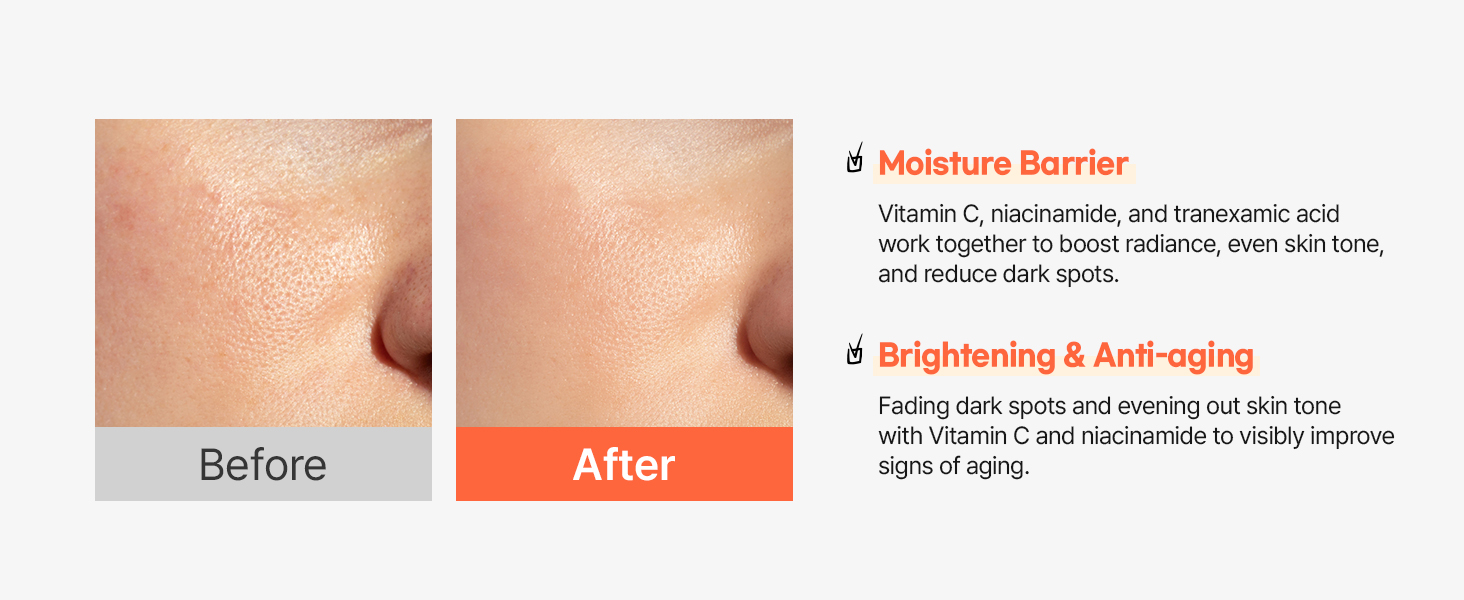 Before

After

Moisture Barrier

Vitamin C, niacinamide, and tranexamic acid work together to boost radiance, even skin tone, and reduce dark spots.

Brightening & Anti-aging

Fading dark spots and evening out skin tone with Vitamin C and niacinamide to visibly improve signs of aging.